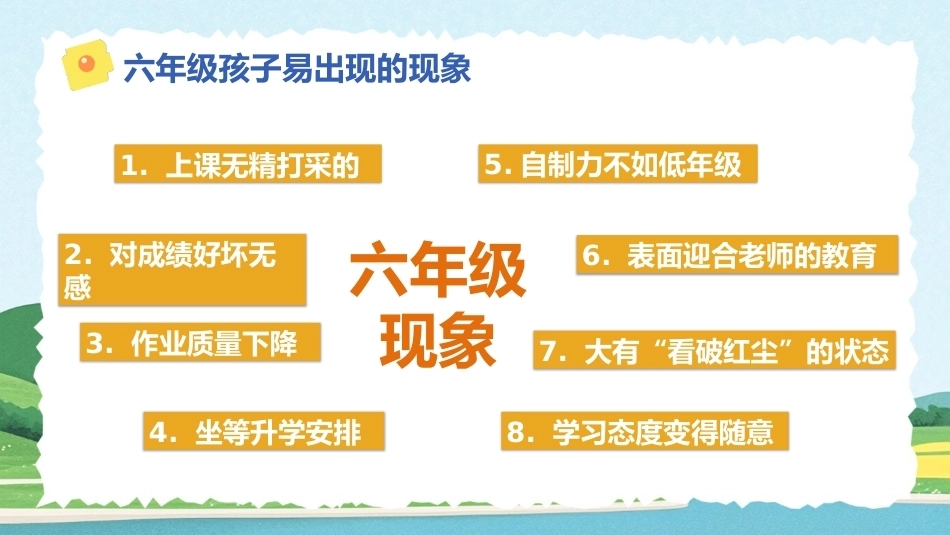 六年级孩子易出现的现象

1.上课无精打采的

2.对成绩好坏无感

3.作业质量下降

4.坐等升学安排

六年级现象

5.自制力不如低年级

6.表面迎合老师的教育

7.大有“看破红尘”的状态

8.学习态度变得随意